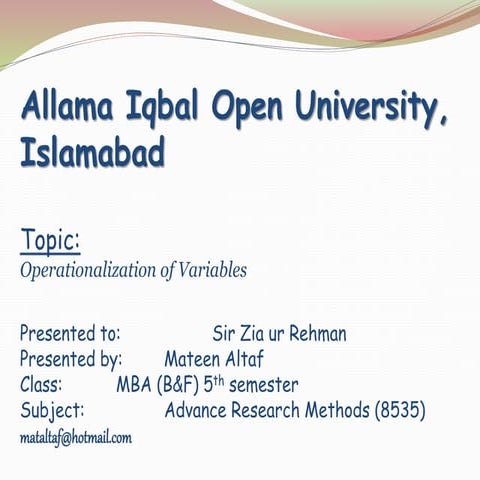 Allama Iqbal Open University, Islamabad

Topic:
Operationalization of Variables

Presented to: Sir Zia ur Rehman
Presented by: Mateen Altaf
Class: MBA (B&F) 5$^{th}$ semester
Subject: Advance Research Methods (8535)
mataltaf@hotmail.com